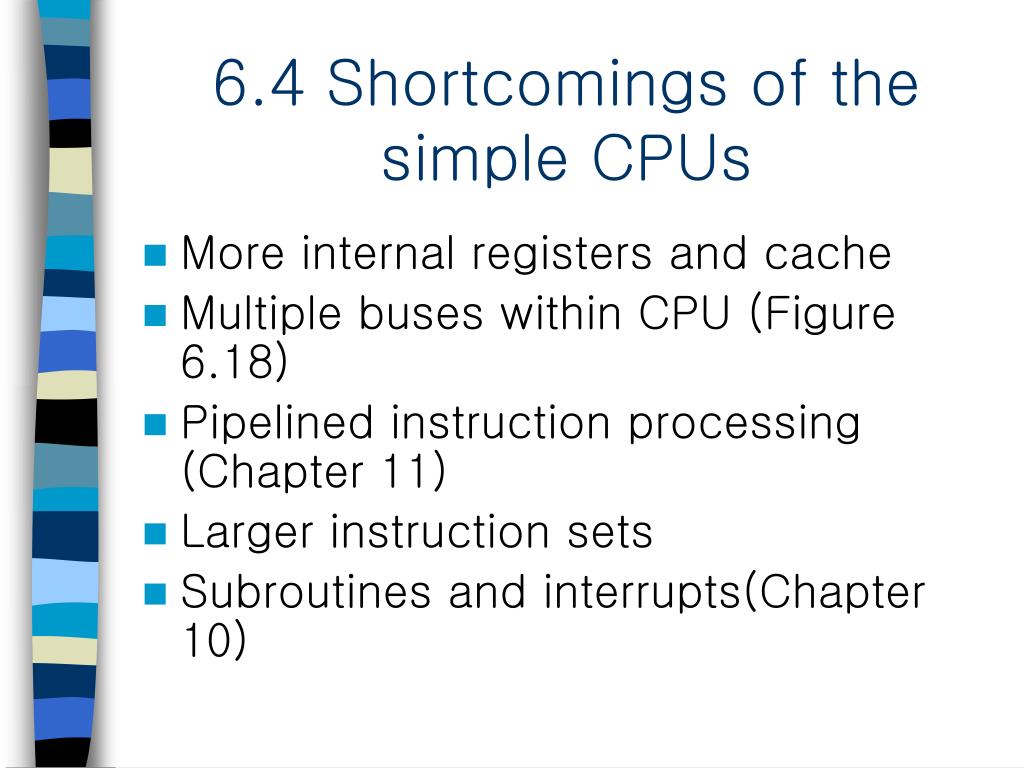 6.4 Shortcomings of the simple CPUs

- More internal registers and cache
- Multiple buses within CPU (Figure 6.18)
- Pipelined instruction processing (Chapter 11)
- Larger instruction sets
- Subroutines and interrupts(Chapter 10)